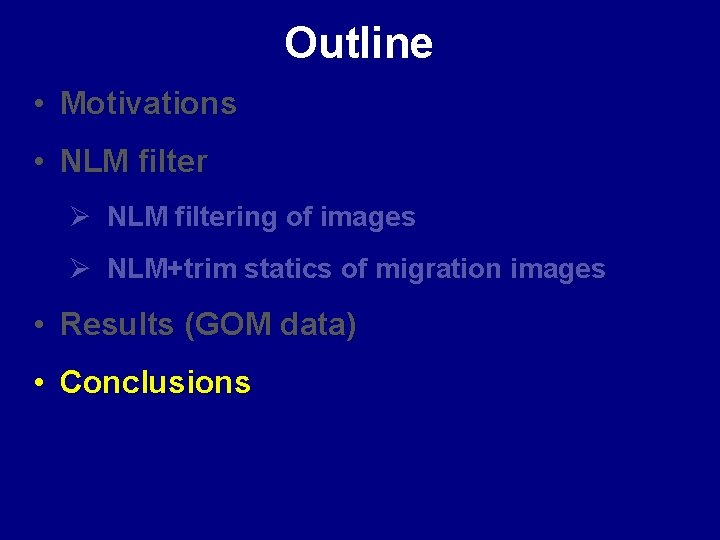 Outline

• Motivations

• NLM filter

➢ NLM filtering of images

➢ NLM+trim statics of migration images

• Results (GOM data)

• Conclusions